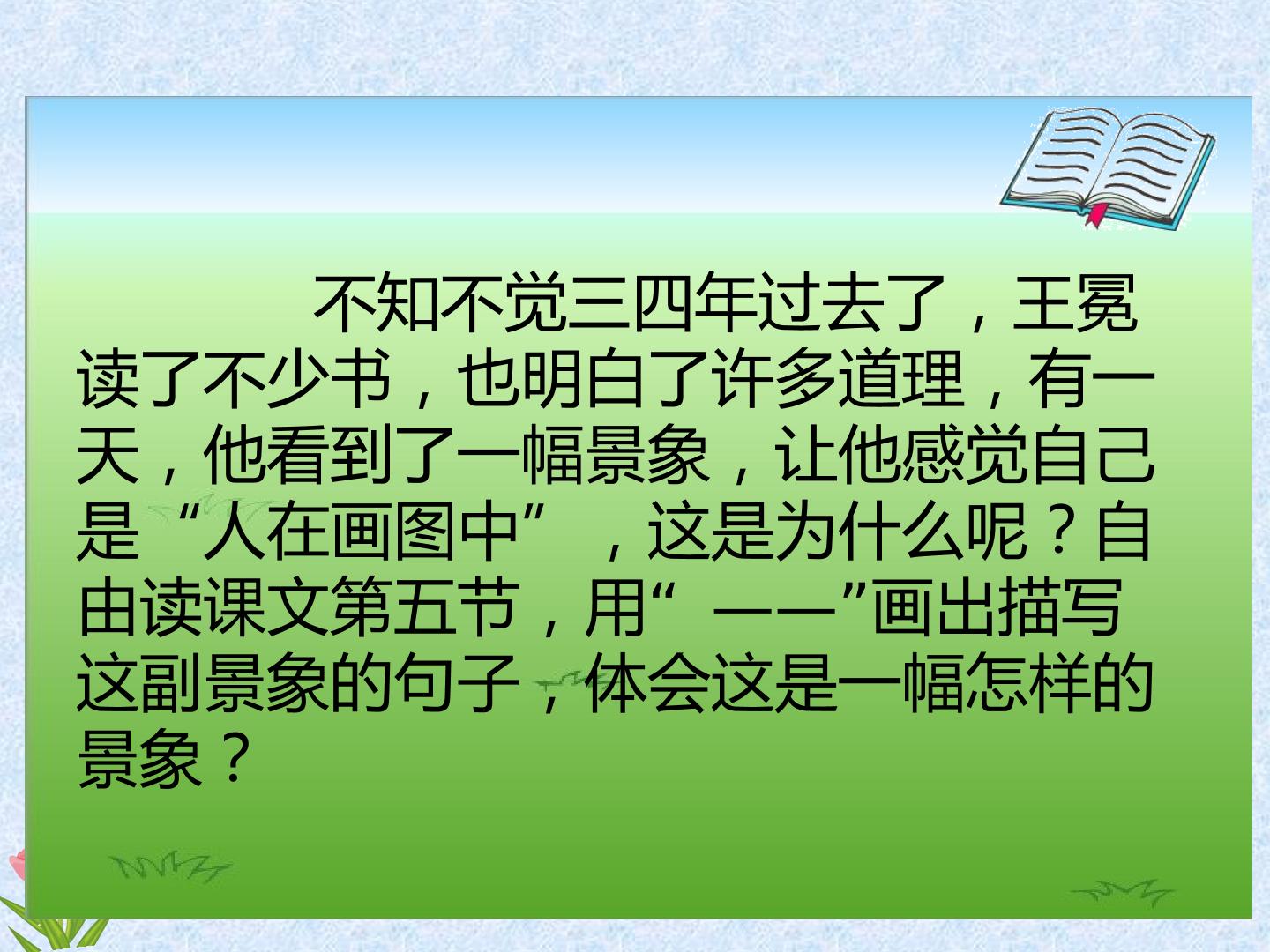 不知不觉三四年过去了，王冕读了不少书，也明白了许多道理，有一天，他看到了一幅景象，让他感觉自己是“人在画图中”，这是为什么呢？自由读课文第五节，用“——”画出描写这副景象的句子，体会这是一幅怎样的景象？